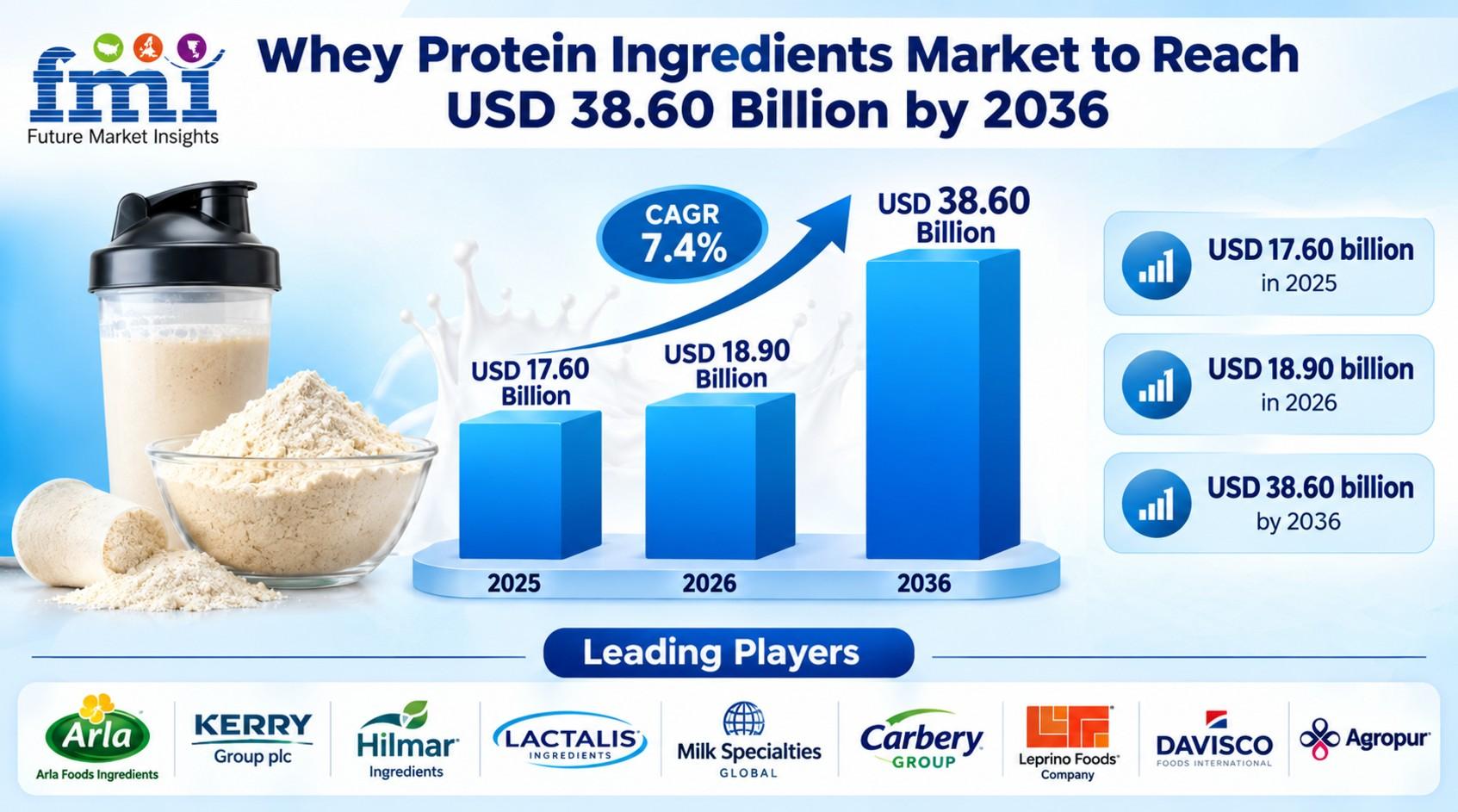 fmi
Future Market Insights

Whey Protein Ingredients Market to Reach USD 38.60 Billion by 2036

CAGR 7.4%

USD 17.60 Billion
USD 18.90 Billion
USD 38.60 Billion

2025
2026
2036

USD 17.60 billion in 2025

USD 18.90 billion in 2026

USD 38.60 billion by 2036

Leading Players

Arla
Arla Foods Ingredients

KERRY
Group plc

Hilmar
Ingredients

LACTALIS
INGREDIENTS

Milk Specialties
GLOBAL

Carbery
GROUP

Leprino Foods
Company

DAVISCO
FOODS INTERNATIONAL

Agropur